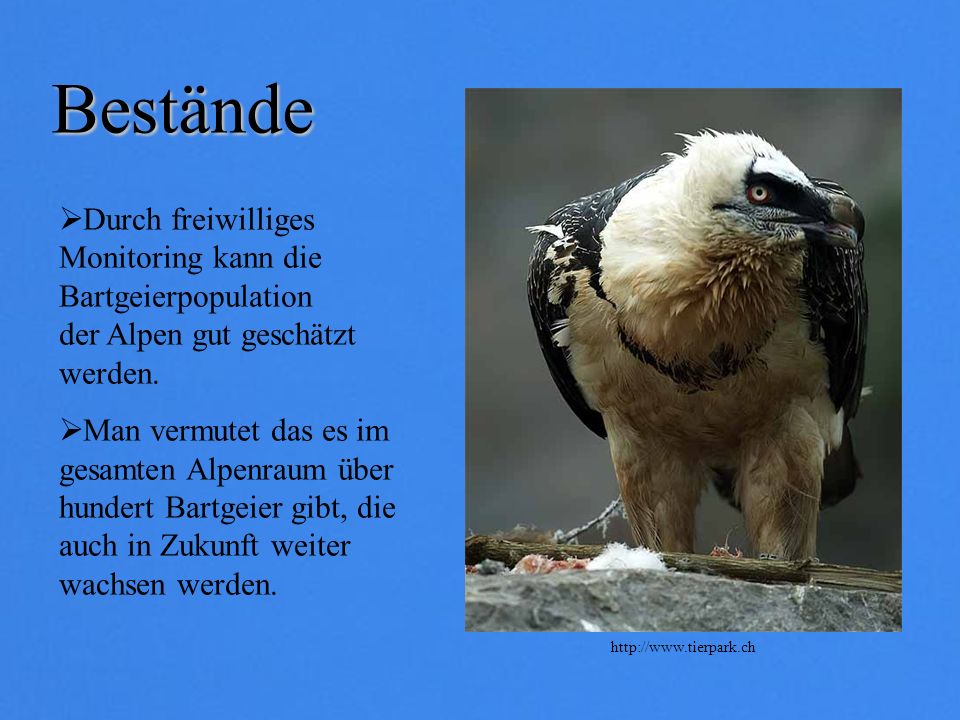 Bestände

➢Durch freiwilliges Monitoring kann die Bartgeierpopulation der Alpen gut geschätzt werden.

➢Man vermutet das es im gesamten Alpenraum über hundert Bartgeier gibt, die auch in Zukunft weiter wachsen werden.

http://www.tierpark.ch